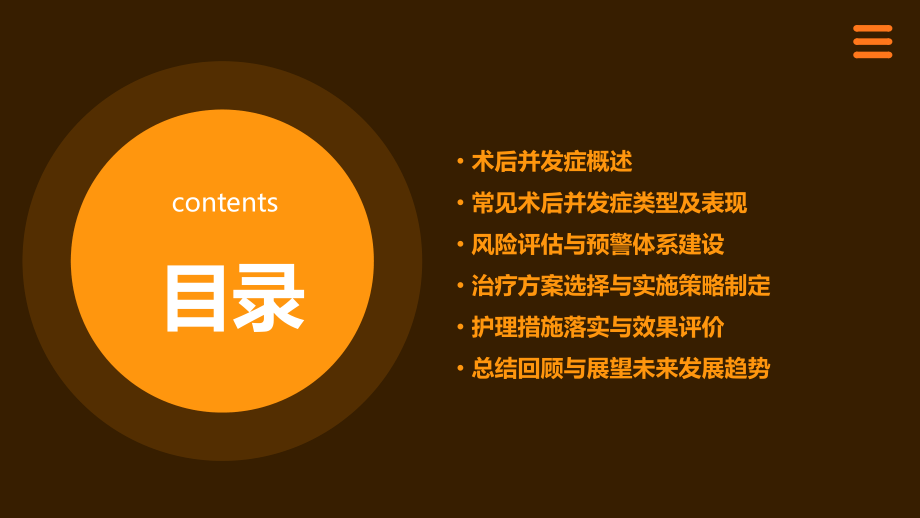 contents

目录

• 术后并发症概述
• 常见术后并发症类型及表现
• 风险评估与预警体系建设
• 治疗方案选择与实施策略制定
• 护理措施落实与效果评价
• 总结回顾与展望未来发展趋势